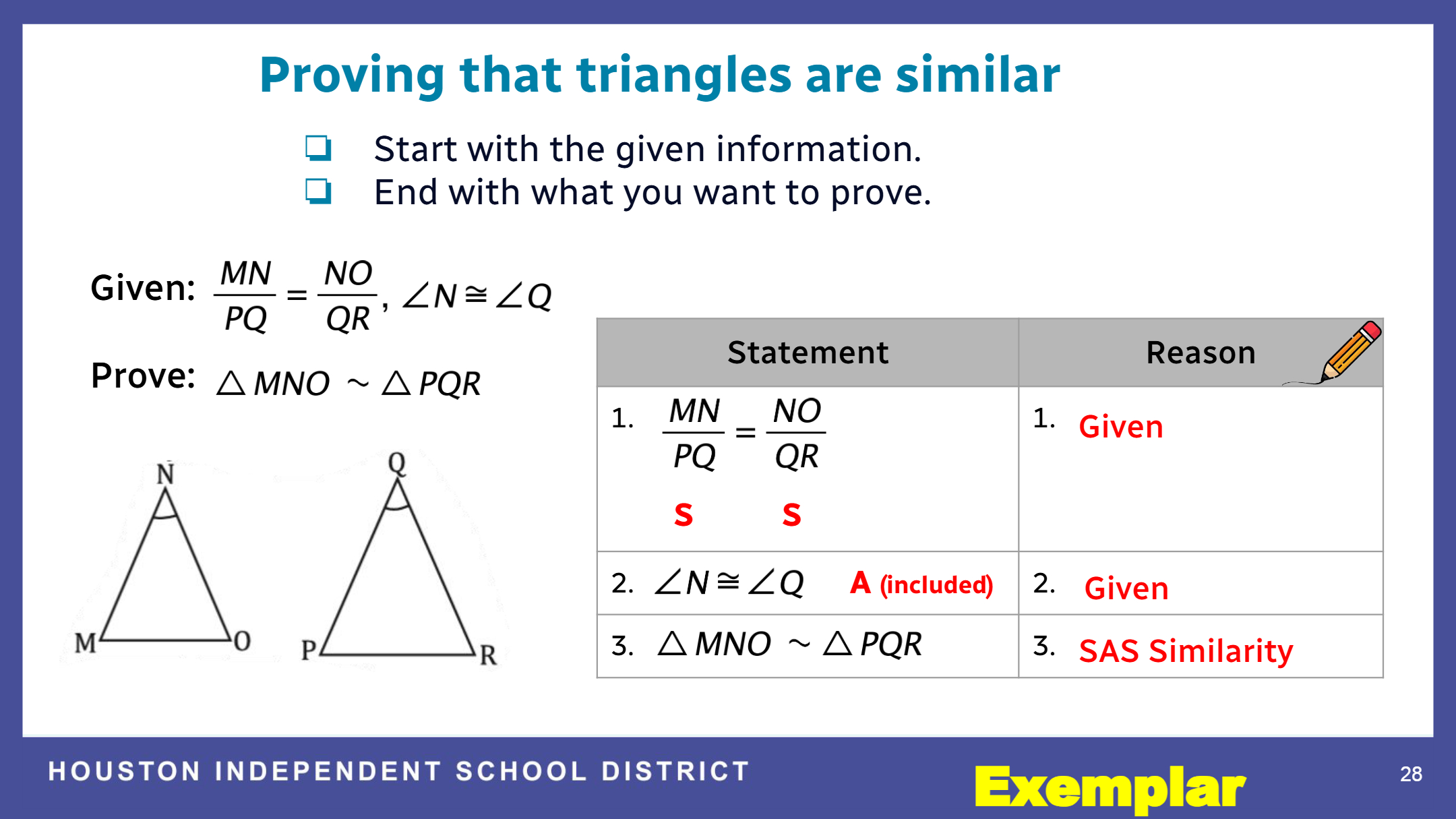 Proving that triangles are similar

❑ Start with the given information.
❑ End with what you want to prove.

Given: $\frac{MN}{PQ} = \frac{NO}{QR}$, $\angle N \cong \angle Q$

Prove: $\triangle MNO \sim \triangle PQR$

N
M
O
Q
P
R

| Statement | Reason |
|---|---|
| 1. $\frac{MN}{PQ} = \frac{NO}{QR}$ S S | 1. Given |
| 2. $\angle N \cong \angle Q$ A (included) | 2. Given |
| 3. $\triangle MNO \sim \triangle PQR$ | 3. SAS Similarity |

HOUSTON INDEPENDENT SCHOOL DISTRICT
Exemplar
28